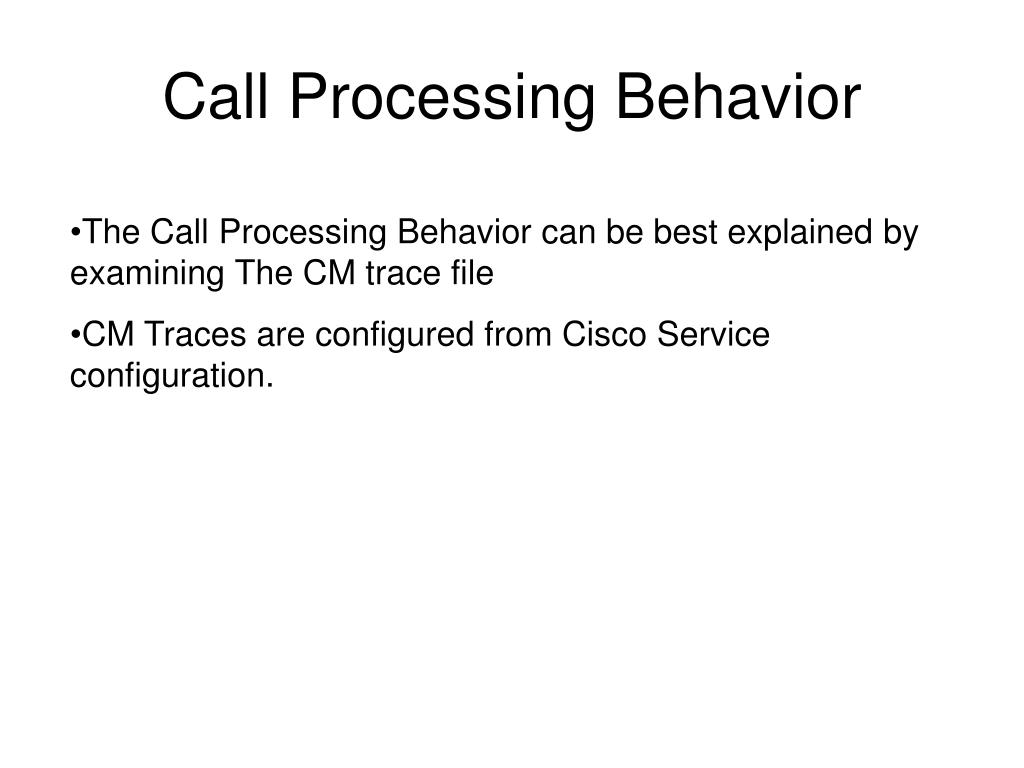 Call Processing Behavior

•The Call Processing Behavior can be best explained by examining The CM trace file

•CM Traces are configured from Cisco Service configuration.